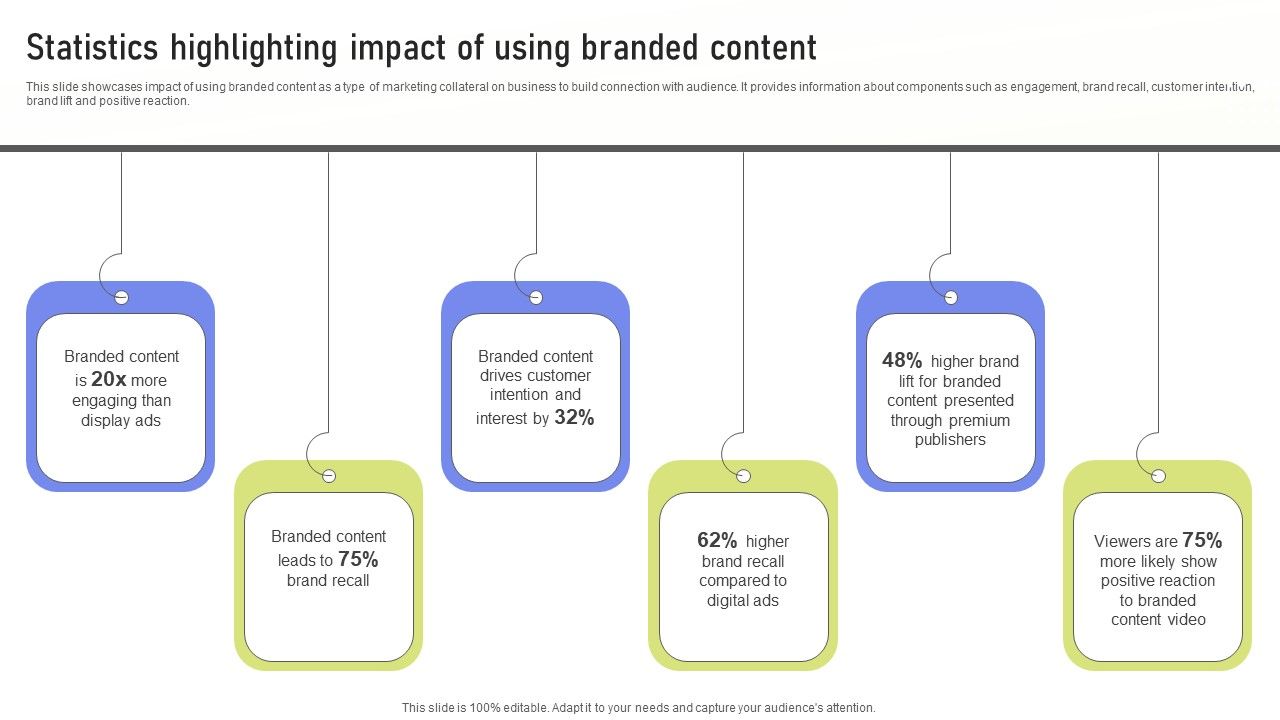 Statistics highlighting impact of using branded content

This slide showcases impact of using branded content as a type of marketing collateral on business to build connection with audience. It provides information about components such as engagement, brand recall, customer intention, brand lift and positive reaction.

Branded content is 20x more engaging than display ads

Branded content leads to 75% brand recall

Branded content drives customer intention and interest by 32%

62% higher brand recall compared to digital ads

48% higher brand lift for branded content presented through premium publishers

Viewers are 75% more likely show positive reaction to branded content video

This slide is 100% editable. Adapt it to your needs and capture your audience's attention.